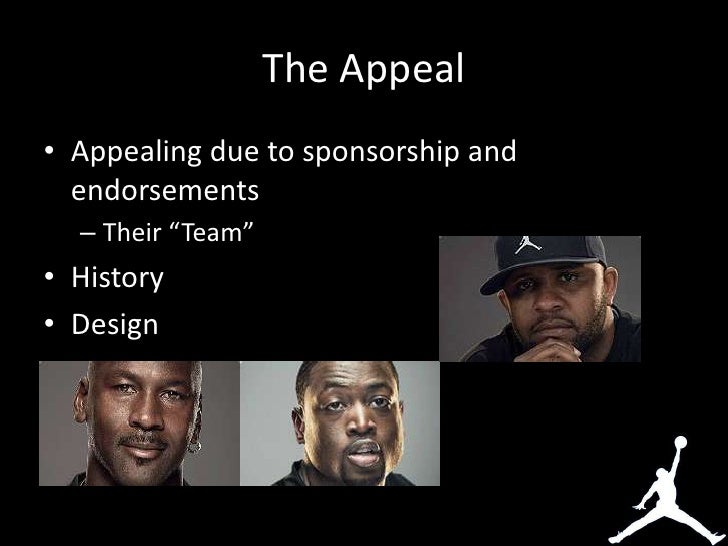 The Appeal

• Appealing due to sponsorship and endorsements
– Their “Team”
• History
• Design